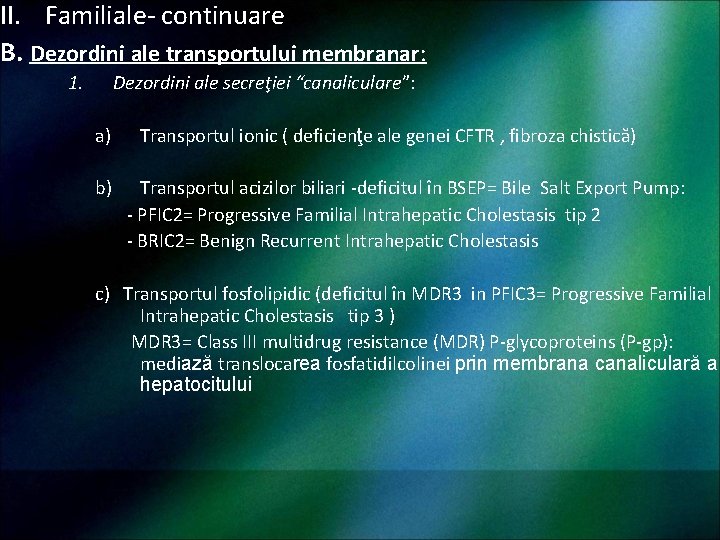 II. Familiale- continuare

B. Dezordini ale transportului membranar:

1. Dezordini ale secreţiei “canaliculare”:

a) Transportul ionic ( deficienţe ale genei CFTR , fibroza chistică)

b) Transportul acizilor biliari -deficitul în BSEP= Bile Salt Export Pump:

- PFIC2= Progressive Familial Intrahepatic Cholestasis tip 2

- BRIC2= Benign Recurrent Intrahepatic Cholestasis

c) Transportul fosfolipidic (deficitul în MDR3 in PFIC3= Progressive Familial Intrahepatic Cholestasis tip 3 )

MDR3= Class III multidrug resistance (MDR) P-glycoproteins (P-gp): mediază translocarea fosfatidilcolinei prin membrana canaliculară a hepatocitului